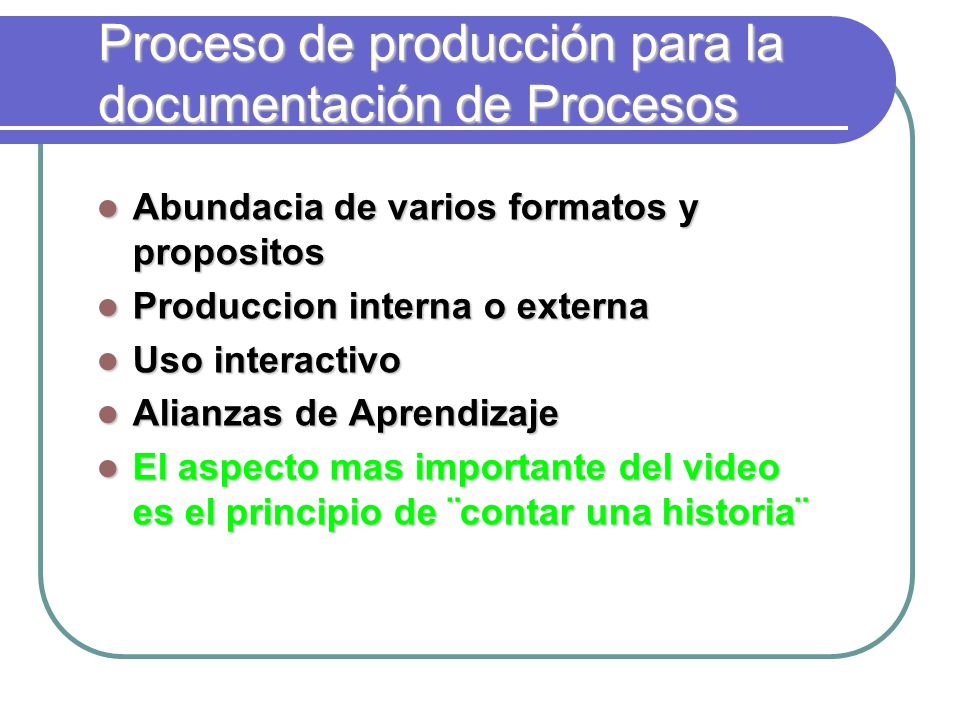 Proceso de producción para la documentación de Procesos

- Abundacia de varios formatos y propositos
- Produccion interna o externa
- Uso interactivo
- Alianzas de Aprendizaje
- El aspecto mas importante del video es el principio de ¨contar una historia¨